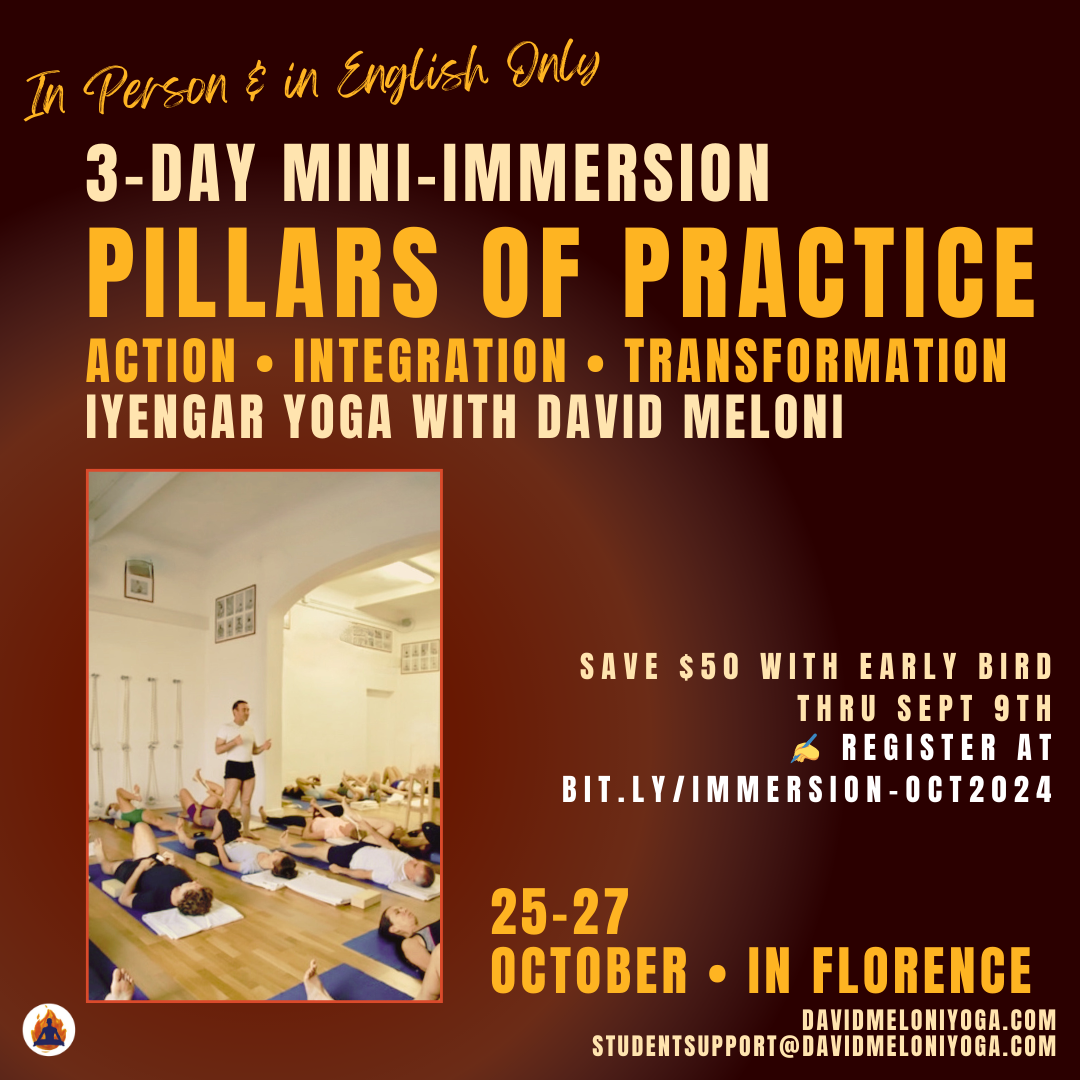 In Person & in English Only

3-DAY MINI-IMMERSION

PILLARS OF PRACTICE

ACTION • INTEGRATION • TRANSFORMATION

IYENGAR YOGA WITH DAVID MELONI

SAVE $50 WITH EARLY BIRD THRU SEPT 9TH

✍ REGISTER AT BIT.LY/IMMERSION-OCT2024

25-27 OCTOBER • IN FLORENCE

DAVIDMELONIYOGA.COM
STUDENTSUPPORT@DAVIDMELONIYOGA.COM